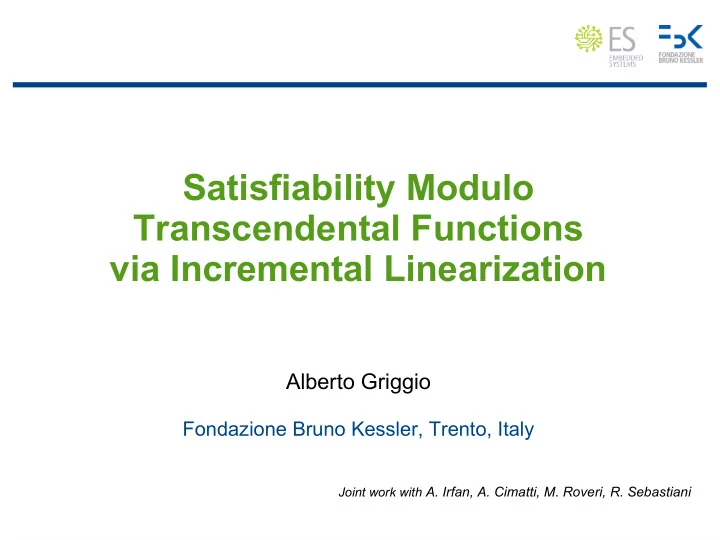 ES
EMBEDDED SYSTEMS

FBK
FONDAZIONE BRUNO KESSLER

Satisfiability Modulo Transcendental Functions via Incremental Linearization

Alberto Griggio

Fondazione Bruno Kessler, Trento, Italy

Joint work with A. Irfan, A. Cimatti, M. Roveri, R. Sebastiani